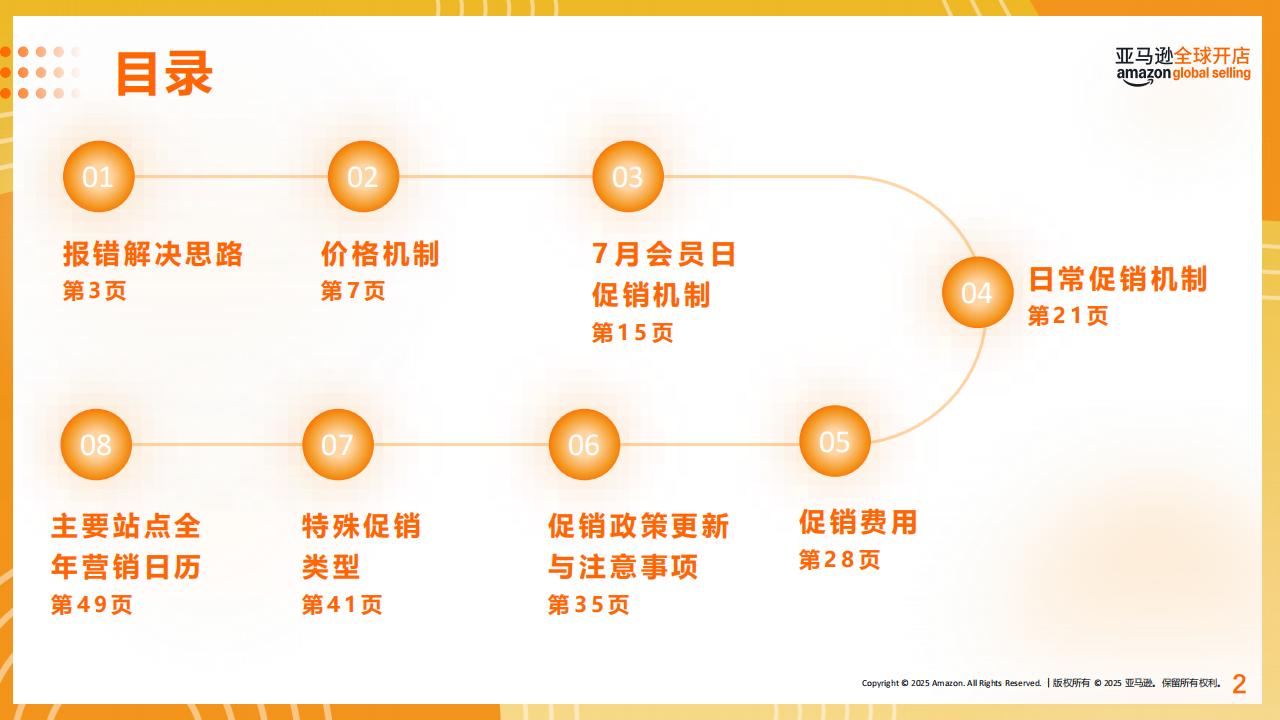 目录

亚马逊全球开店
amazon global selling

01
报错解决思路
第3页

02
价格机制
第7页

03
7月会员日促销机制
第15页

04
日常促销机制
第21页

05
促销费用
第28页

06
促销政策更新与注意事项
第35页

07
特殊促销类型
第41页

08
主要站点全年营销日历
第49页

Copyright © 2025 Amazon. All Rights Reserved. | 版权所有 © 2025 亚马逊。保留所有权利。 2